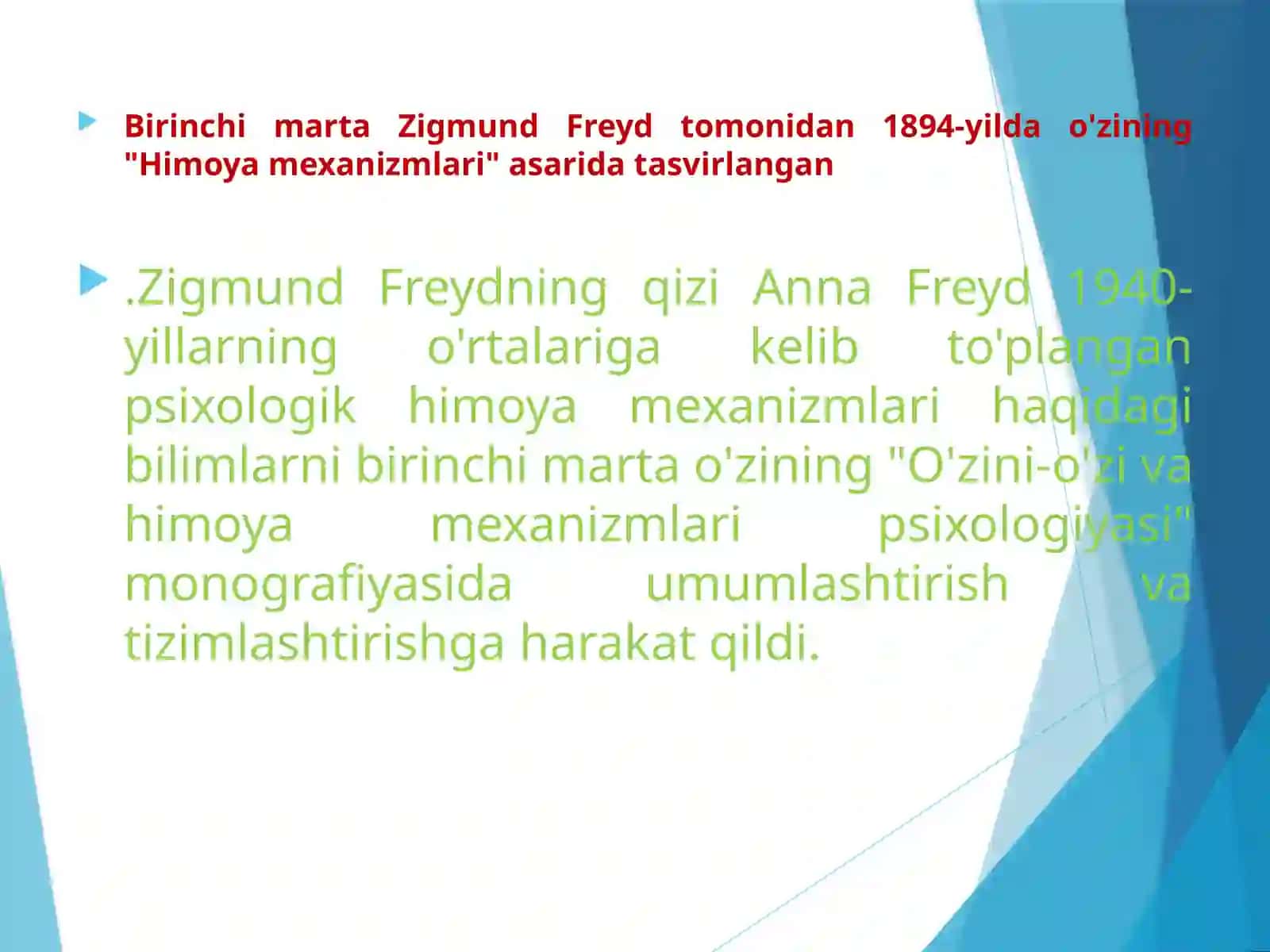 Birinchi marta Zigmund Freyd tomonidan 1894-yilda o'zining "Himoya mexanizmlari" asarida tasvirlangan

.Zigmund Freydning qizi Anna Freyd 1940-yillarning o'rtalariga kelib to'plangan psixologik himoya mexanizmlari haqidagi bilimlarni birinchi marta o'zining "O'zini-o'zi va himoya mexanizmlari psixologiyasi" monografiyasida umumlashtirish va tizimlashtirishga harakat qildi.